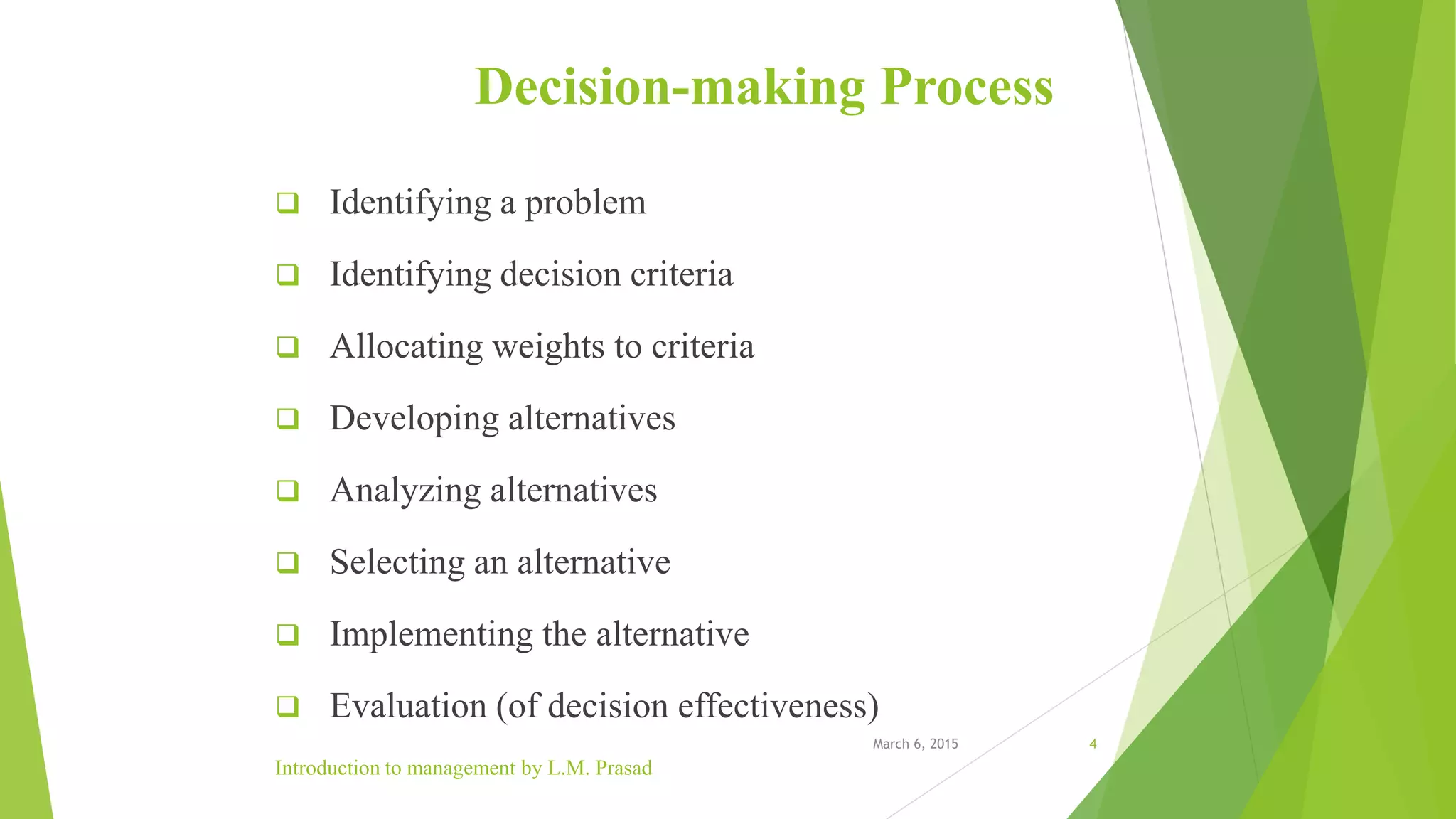 Decision-making Process

❑ Identifying a problem

❑ Identifying decision criteria

❑ Allocating weights to criteria

❑ Developing alternatives

❑ Analyzing alternatives

❑ Selecting an alternative

❑ Implementing the alternative

❑ Evaluation (of decision effectiveness)

March 6, 2015

4

Introduction to management by L.M. Prasad